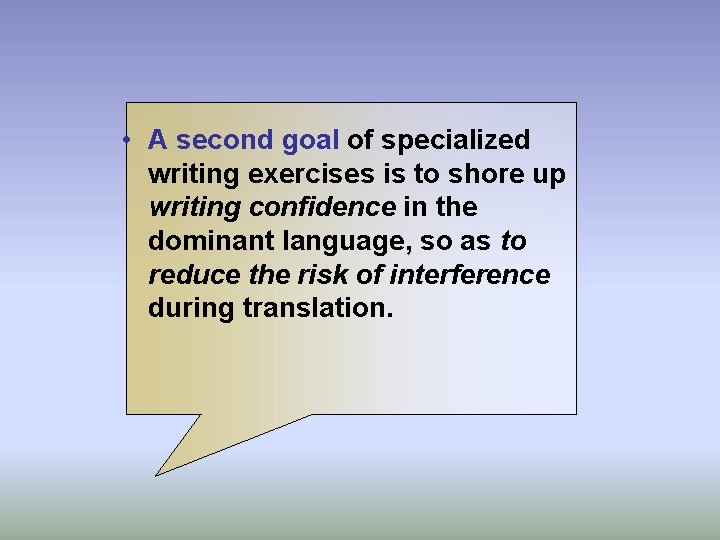 • A second goal of specialized writing exercises is to shore up writing confidence in the dominant language, so as to reduce the risk of interference during translation.